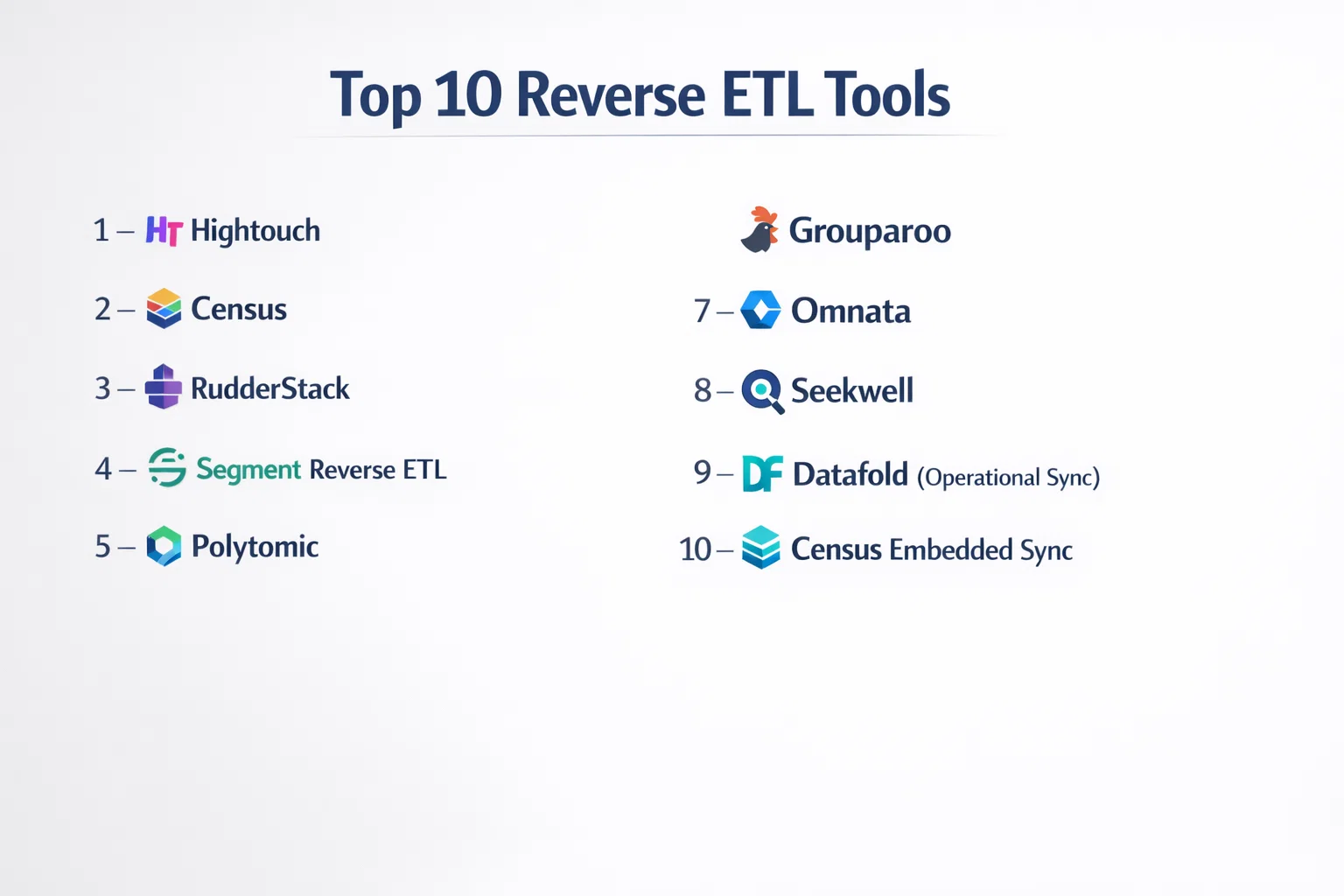 Top 10 Reverse ETL Tools

1 – HT Hightouch

2 – Census

3 – RudderStack

4 – Segment Reverse ETL

5 – Polytomic

Grouparoo

7 – Omnata

8 – Seekwell

9 – DF Datafold (Operational Sync)

10 – Census Embedded Sync